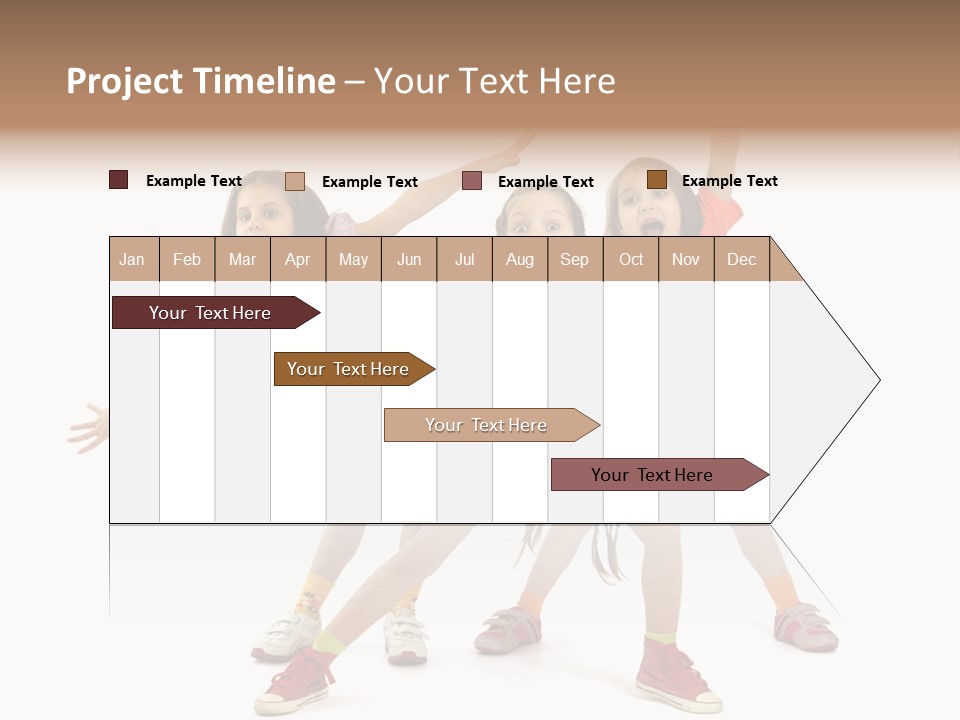 Project Timeline – Your Text Here

Example Text
Example Text
Example Text
Example Text

| Jan | Feb | Mar | Apr | May | Jun | Jul | Aug | Sep | Oct | Nov | Dec |
|---|---|---|---|---|---|---|---|---|---|---|---|

Your Text Here
Your Text Here
Your Text Here
Your Text Here